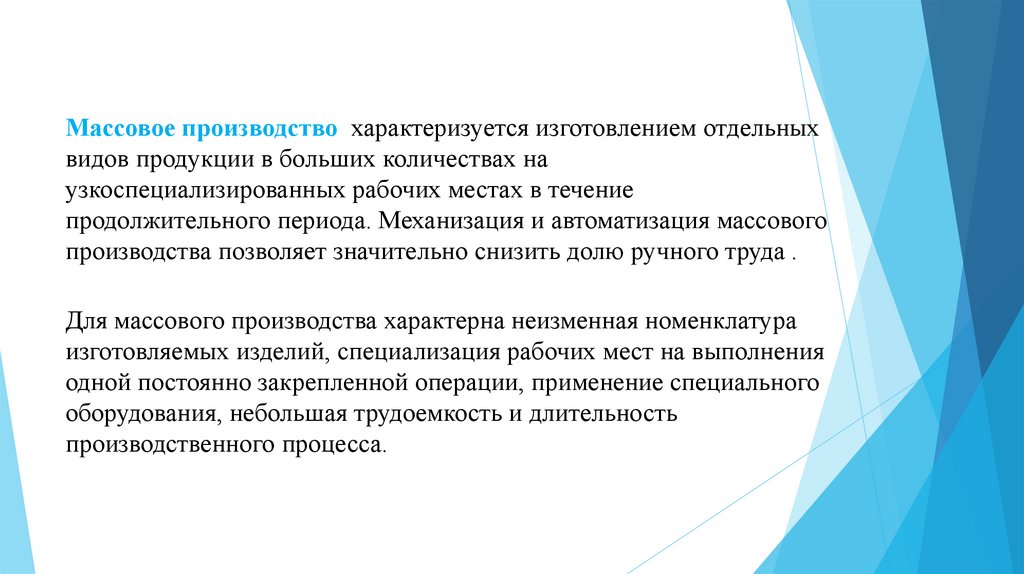 Массовое производство характеризуется изготовлением отдельных видов продукции в больших количествах на узкоспециализированных рабочих местах в течение продолжительного периода. Механизация и автоматизация массового производства позволяет значительно снизить долю ручного труда .

Для массового производства характерна неизменная номенклатура изготовляемых изделий, специализация рабочих мест на выполнения одной постоянно закрепленной операции, применение специального оборудования, небольшая трудоемкость и длительность производственного процесса.